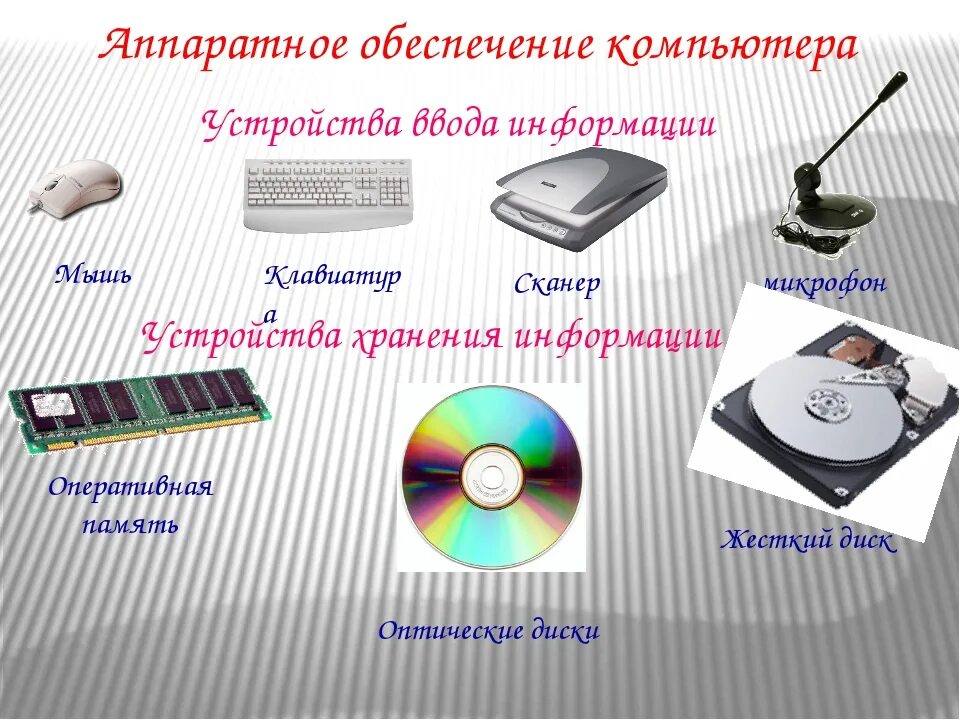 Аппаратное обеспечение компьютера

Устройства ввода информации

Мышь

Клавиатура

Сканер

микрофон

Устройства хранения информации

Оперативная память

Оптические диски

Жесткий диск